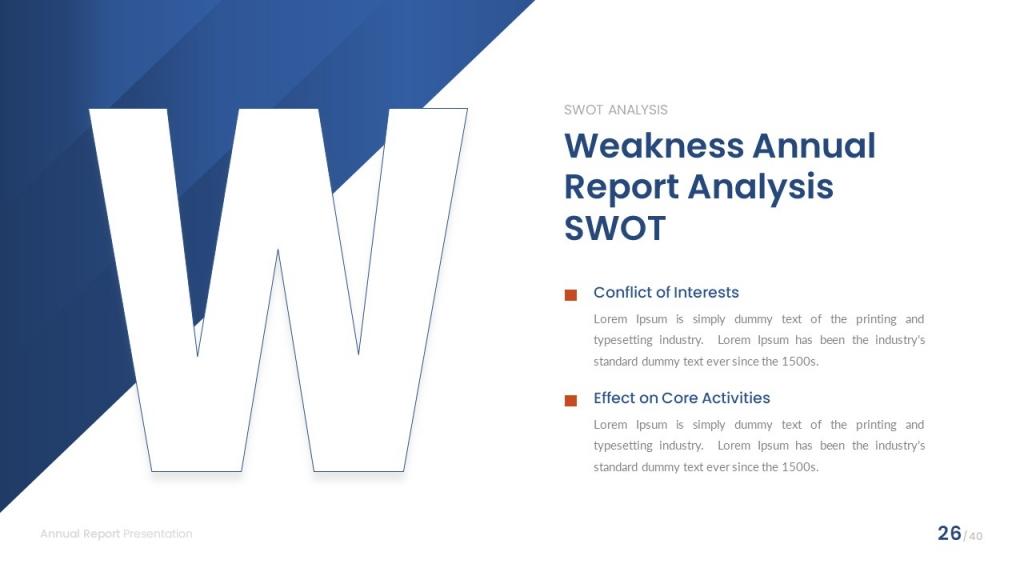 W

SWOT ANALYSIS

Weakness Annual Report Analysis SWOT

Conflict of Interests

Lorem Ipsum is simply dummy text of the printing and typesetting industry. Lorem Ipsum has been the industry's standard dummy text ever since the 1500s.

Effect on Core Activities

Lorem Ipsum is simply dummy text of the printing and typesetting industry. Lorem Ipsum has been the industry's standard dummy text ever since the 1500s.

Annual Report Presentation

26/40